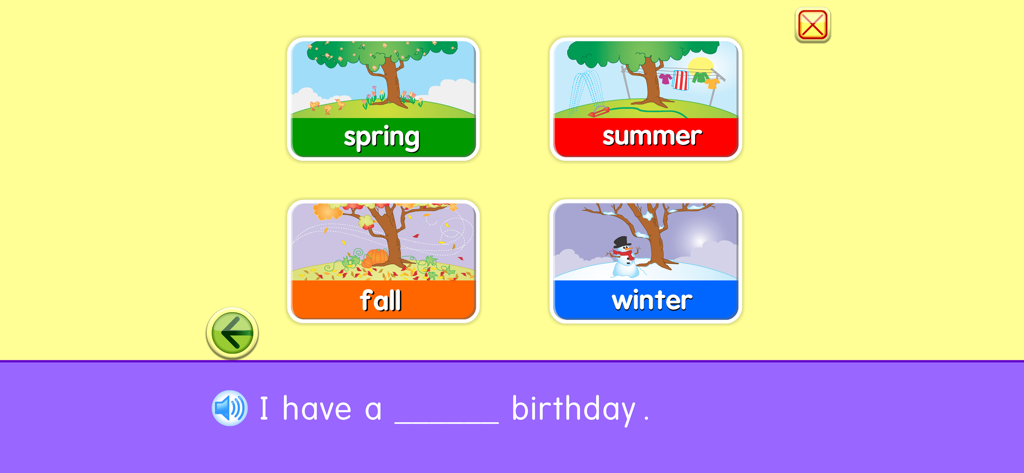 spring

summer

fall

winter

I have a ______ birthday.